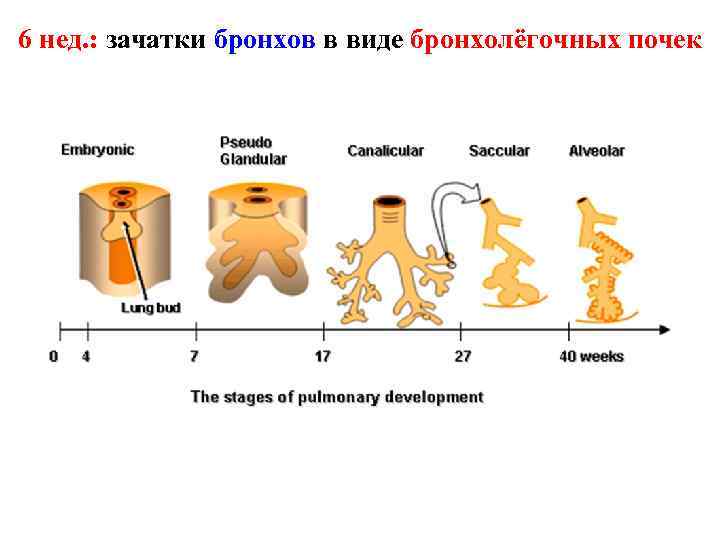 6 нед.: зачатки бронхов в виде бронхолёгочных почек

Embryonic

Pseudo Glandular

Canalicular

Saccular

Alveolar

Lung bud

0 4 7 17 27 40 weeks

The stages of pulmonary development